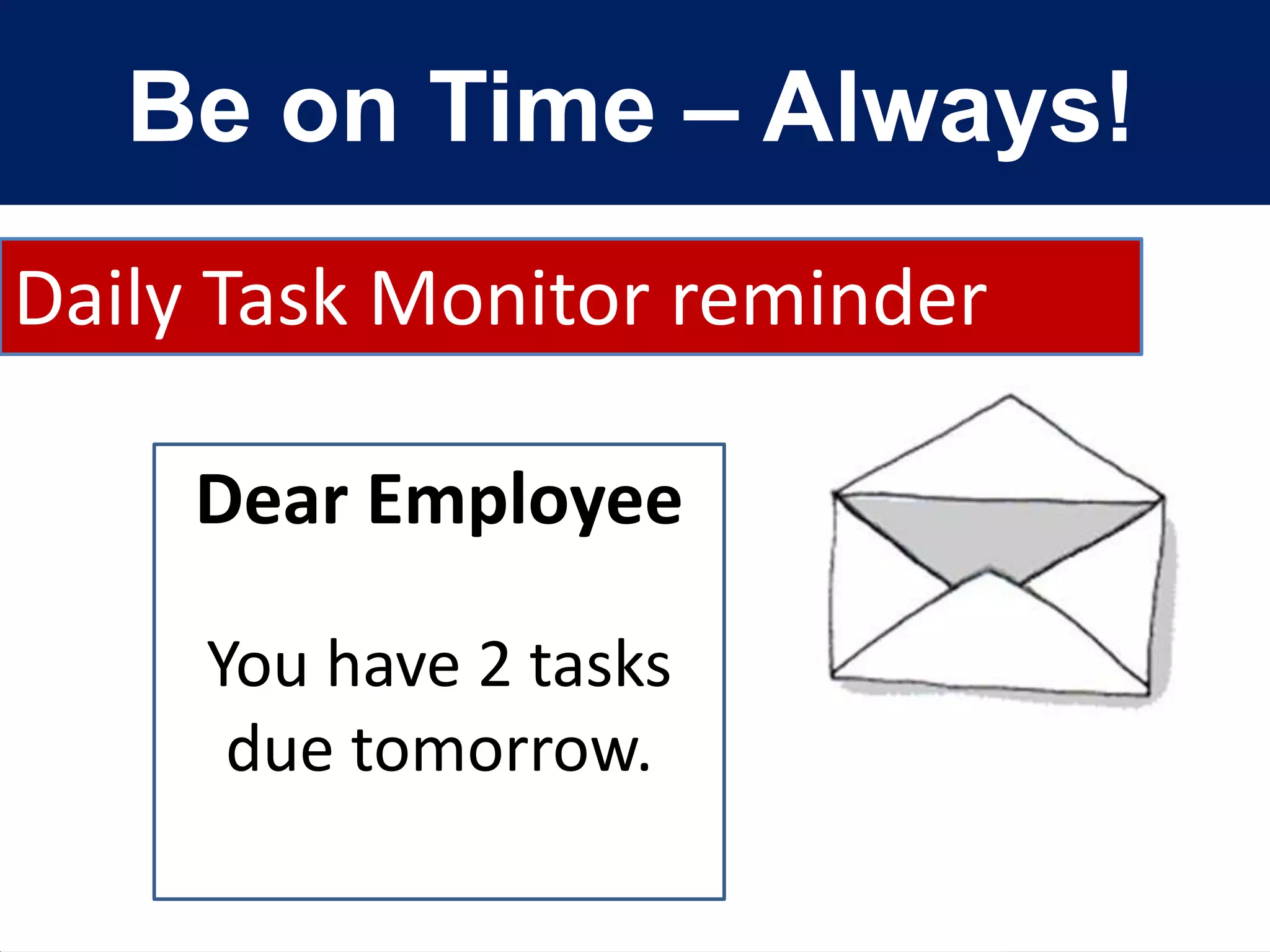 Be on Time – Always!

Daily Task Monitor reminder

Dear Employee

You have 2 tasks due tomorrow.